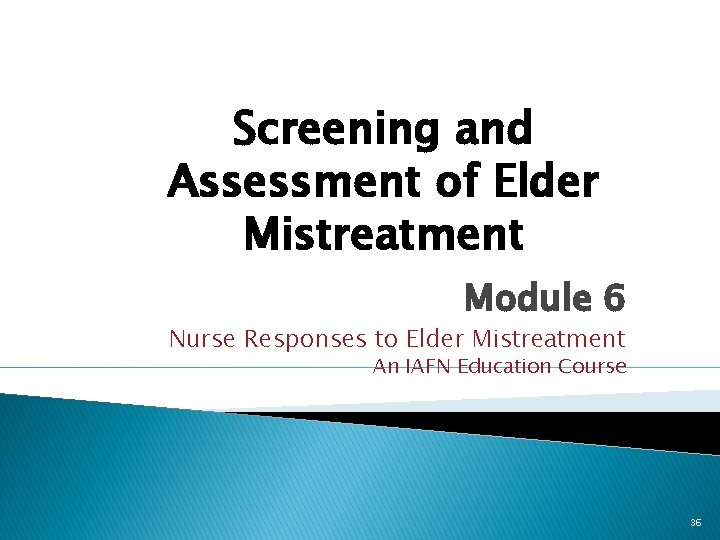 Screening and Assessment of Elder Mistreatment

Module 6

Nurse Responses to Elder Mistreatment

An IAFN Education Course

36